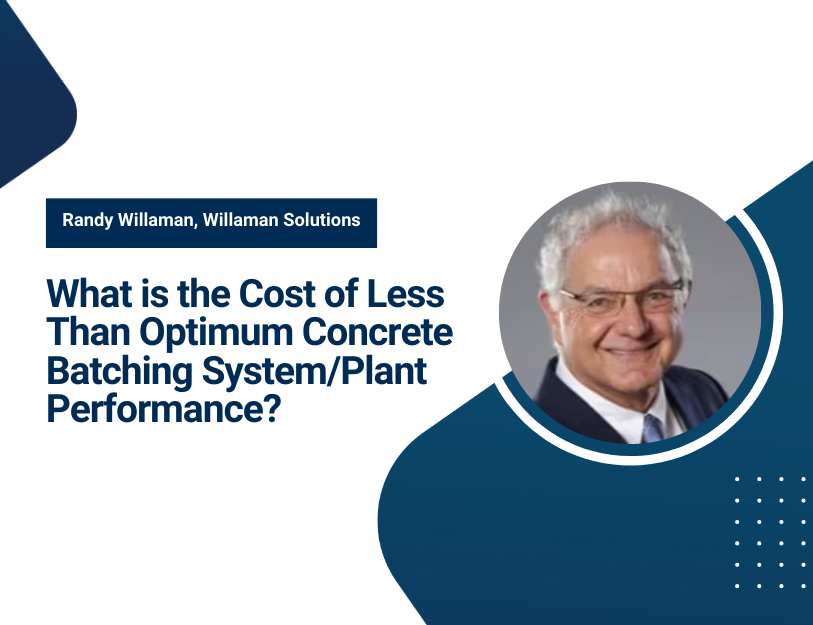 Randy Willaman, Willaman Solutions

What is the Cost of Less Than Optimum Concrete Batching System/Plant Performance?